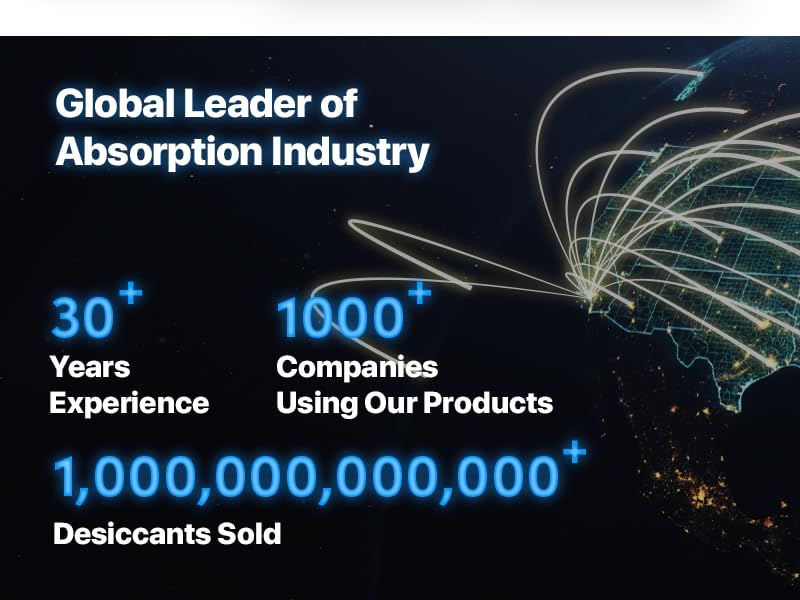 Global Leader of Absorption Industry

30+
Years Experience

1000+
Companies Using Our Products

1,000,000,000,000+
Desiccants Sold